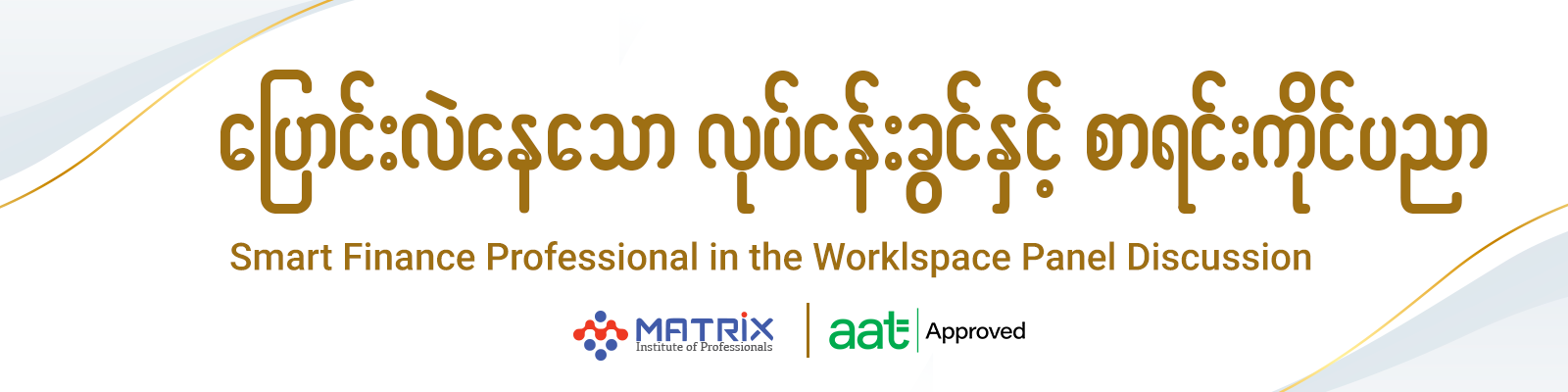 ပြောင်းလဲနေသော လုပ်ငန်းခွင်နှင့် စာရင်းကိုင်ပညာ

Smart Finance Professional in the Worklspace Panel Discussion

MATRIX
Institute of Professionals

aat Approved